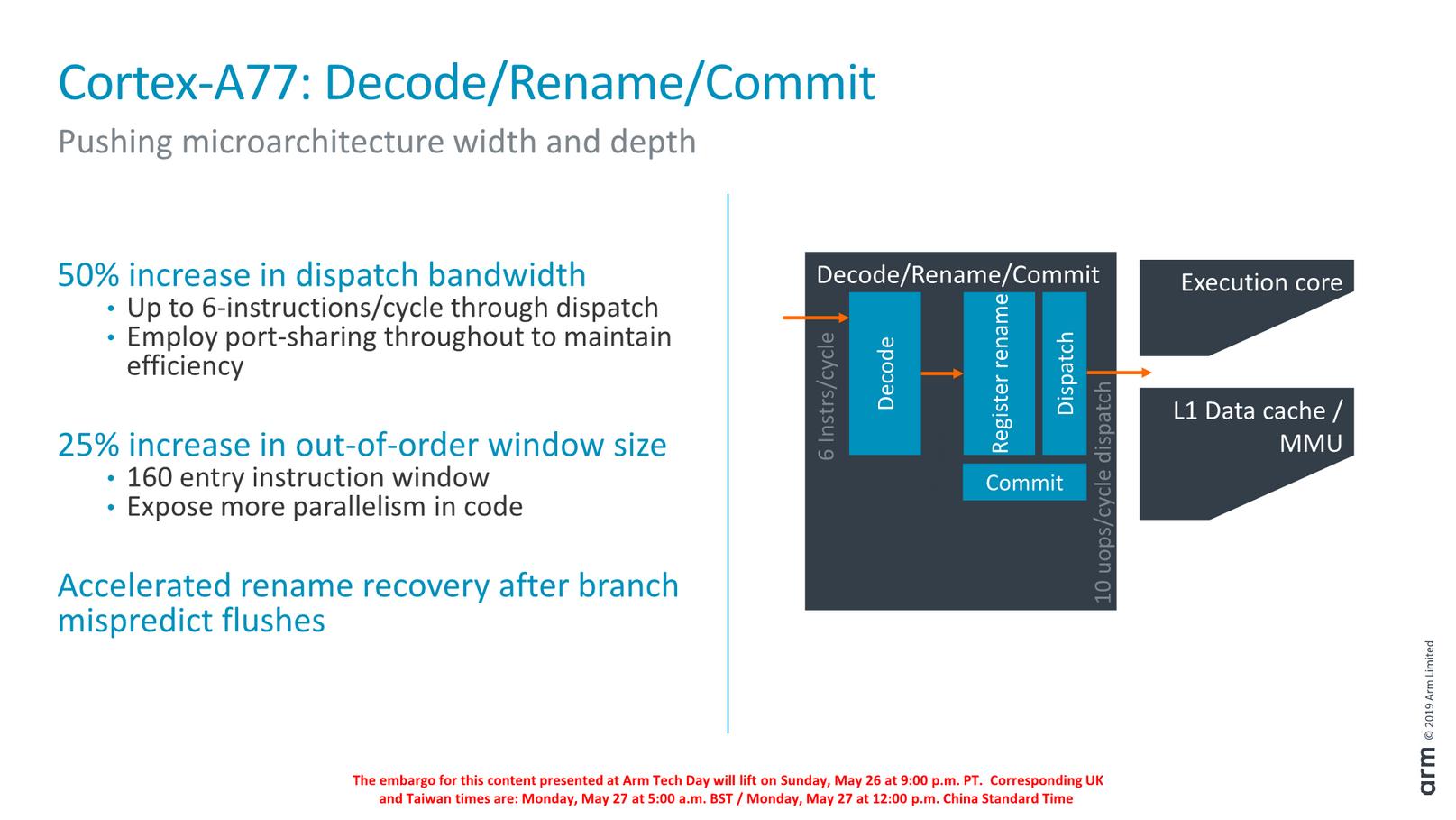 Cortex-A77: Decode/Rename/Commit

Pushing microarchitecture width and depth

50% increase in dispatch bandwidth

• Up to 6-instructions/cycle through dispatch
• Employ port-sharing throughout to maintain efficiency

25% increase in out-of-order window size

• 160 entry instruction window
• Expose more parallelism in code

Accelerated rename recovery after branch mispredict flushes

Decode/Rename/Commit

6 Instrs/cycle

Decode

Register rename

Dispatch

Commit

10 uops/cycle dispatch

Execution core

L1 Data cache / MMU

The embargo for this content presented at Arm Tech Day will lift on Sunday, May 26 at 9:00 p.m. PT. Corresponding UK and Taiwan times are: Monday, May 27 at 5:00 a.m. BST / Monday, May 27 at 12:00 p.m. China Standard Time

arm © 2019 Arm Limited